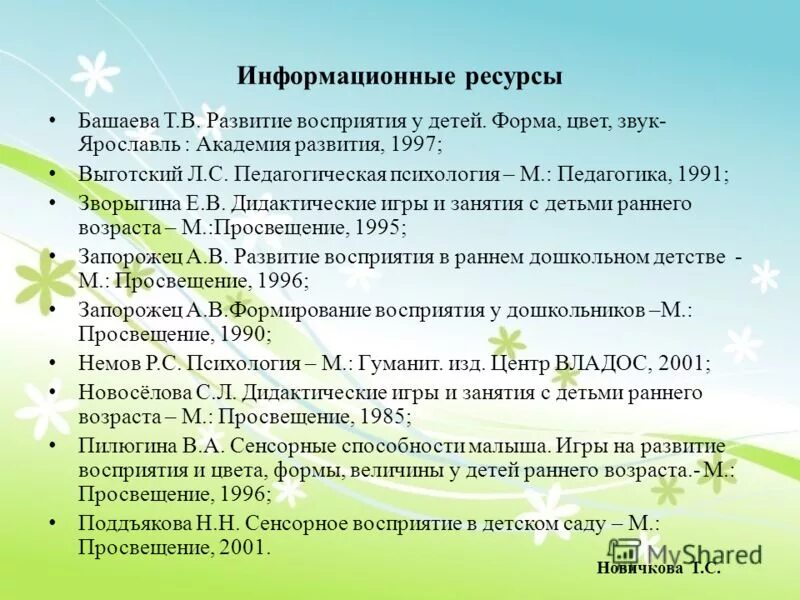 Информационные ресурсы

• Башаева Т.В. Развитие восприятия у детей. Форма, цвет, звук- Ярославль : Академия развития, 1997;

• Выготский Л.С. Педагогическая психология – М.: Педагогика, 1991;

• Зворыгина Е.В. Дидактические игры и занятия с детьми раннего возраста – М.:Просвещение, 1995;

• Запорожец А.В. Развитие восприятия в раннем дошкольном детстве - М.: Просвещение, 1996;

• Запорожец А.В.Формирование восприятия у дошкольников –М.: Просвещение, 1990;

• Немов Р.С. Психология – М.: Гуманит. изд. Центр ВЛАДОС, 2001;

• Новосёлова С.Л. Дидактические игры и занятия с детьми раннего возраста – М.: Просвещение, 1985;

• Пилюгина В.А. Сенсорные способности малыша. Игры на развитие восприятия и цвета, формы, величины у детей раннего возраста.- М.: Просвещение, 1996;

• Поддъякова Н.Н. Сенсорное восприятие в детском саду – М.: Просвещение, 2001.

MyShared

Новичкова Т.С.